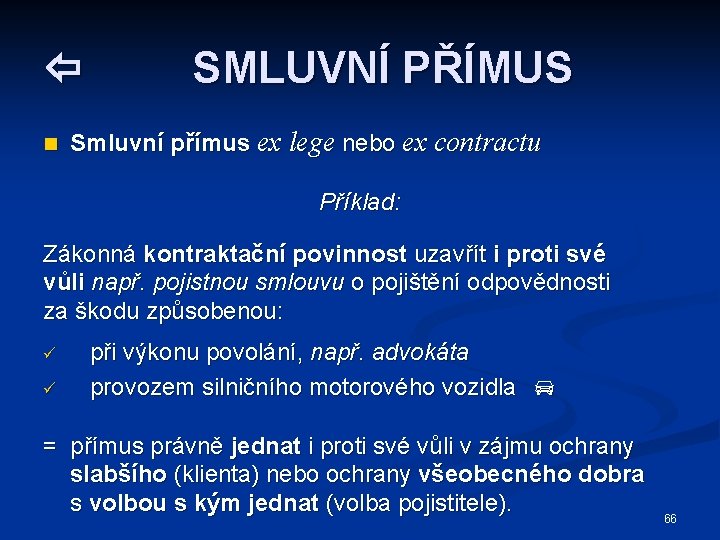 ⇦ SMLUVNÍ PŘÍMUS

Smluvní přímus ex lege nebo ex contractu

Příklad:

Zákonná kontraktační povinnost uzavřít i proti své vůli např. pojistnou smlouvu o pojištění odpovědnosti za škodu způsobenou:

✓ při výkonu povolání, např. advokáta

✓ provozem silničního motorového vozidla

= přímus právně jednat i proti své vůli v zájmu ochrany slabšího (klienta) nebo ochrany všeobecného dobra s volbou s kým jednat (volba pojistitele).

66